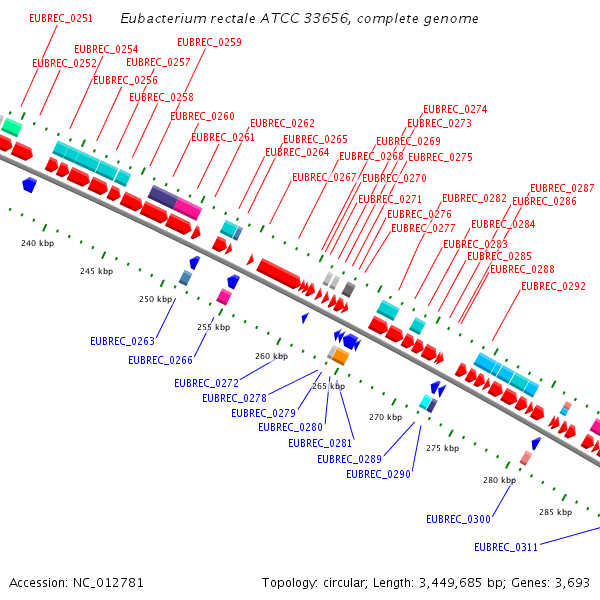 Eubacterium rectale ATCC 33656, complete genome

EUBREC_0251
EUBREC_0254
EUBREC_0259
EUBREC_0252
EUBREC_0257
EUBREC_0256
EUBREC_0258
EUBREC_0260
EUBREC_0262
EUBREC_0261
EUBREC_0265
EUBREC_0264
EUBREC_0267
EUBREC_0274
EUBREC_0273
EUBREC_0269
EUBREC_0268
EUBREC_0275
EUBREC_0270
EUBREC_0271
EUBREC_0276
EUBREC_0277
EUBREC_0282
EUBREC_0287
EUBREC_0286
EUBREC_0284
EUBREC_0283
EUBREC_0285
EUBREC_0288
EUBREC_0292

240 kbp
245 kbp
250 kbp
255 kbp
260 kbp
265 kbp
270 kbp
275 kbp
280 kbp
285 kbp

EUBREC_0263
EUBREC_0266
EUBREC_0272
EUBREC_0278
EUBREC_0279
EUBREC_0280
EUBREC_0281
EUBREC_0289
EUBREC_0290
EUBREC_0300
EUBREC_0311

Accession: NC_012781
Topology: circular; Length: 3,449,685 bp; Genes: 3,693